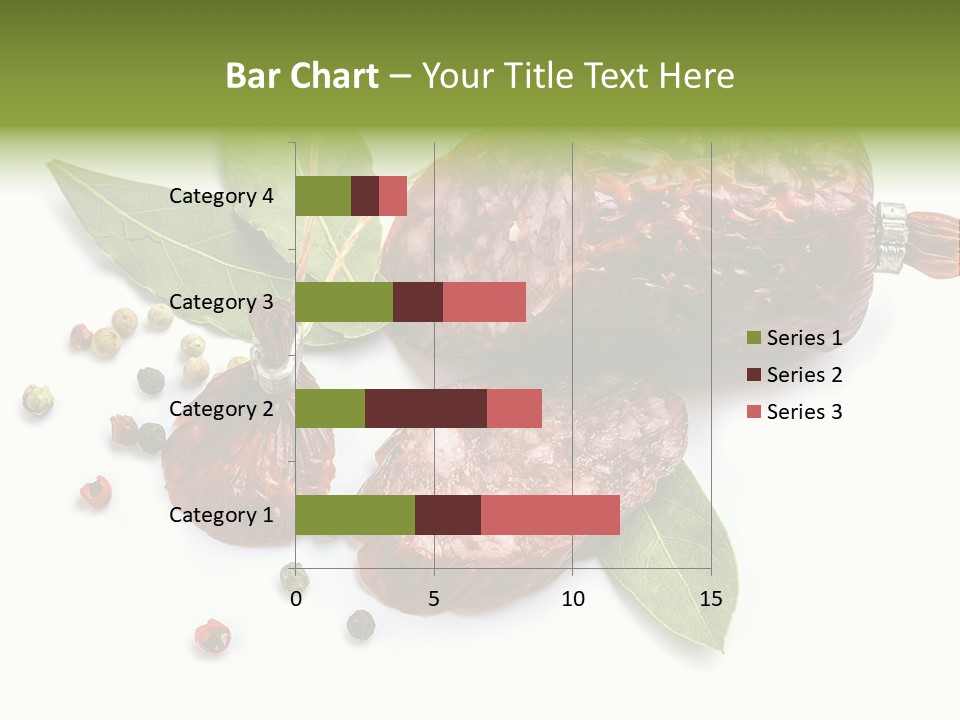 Bar Chart – Your Title Text Here

Category 4
Category 3
Category 2
Category 1

0
5
10
15

Series 1
Series 2
Series 3